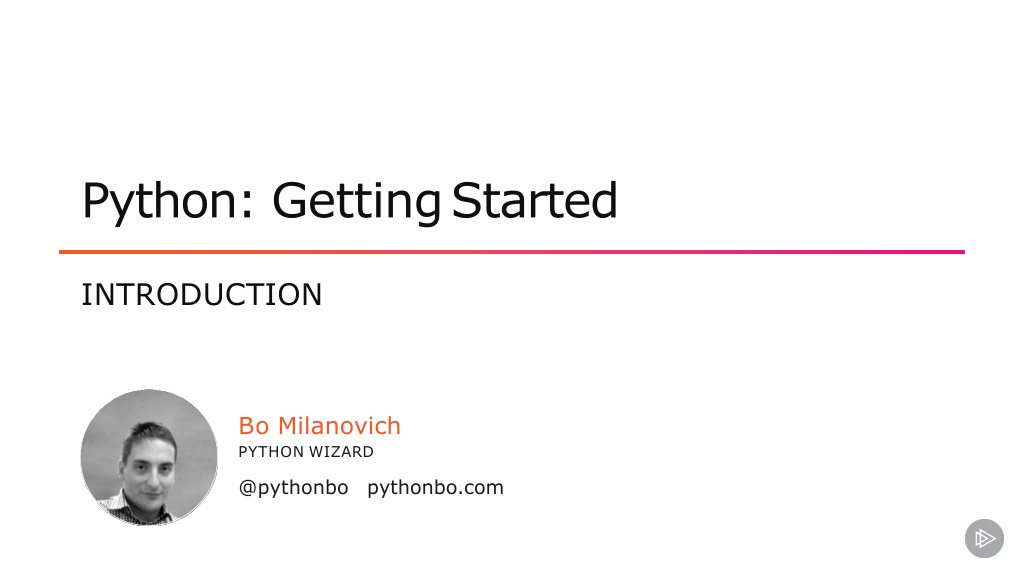 Python: Getting Started

INTRODUCTION

Bo Milanovich
PYTHON WIZARD

@pythonbo pythonbo.com